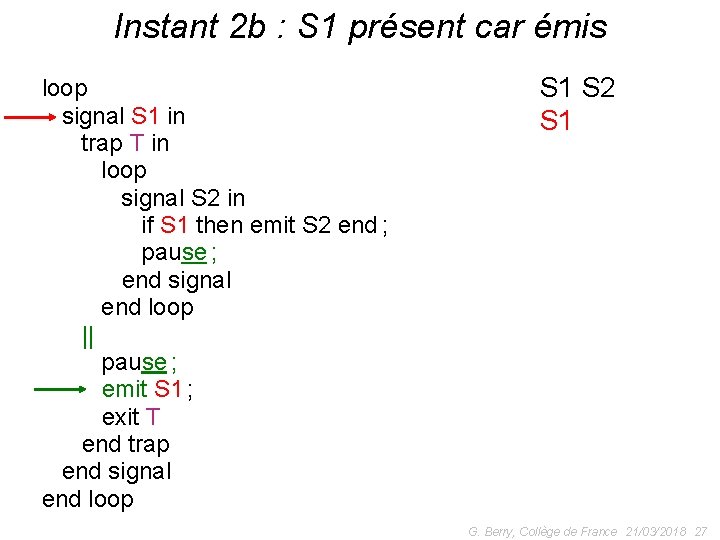 Instant 2b : S1 présent car émis

loop
signal S1 in
trap T in
loop
signal S2 in
if S1 then emit S2 end ;
pause ;
end signal
end loop
||
pause ;
emit S1 ;
exit T
end trap
end signal
end loop

S1 S2
S1

G. Berry, Collège de France 21/03/2018 27